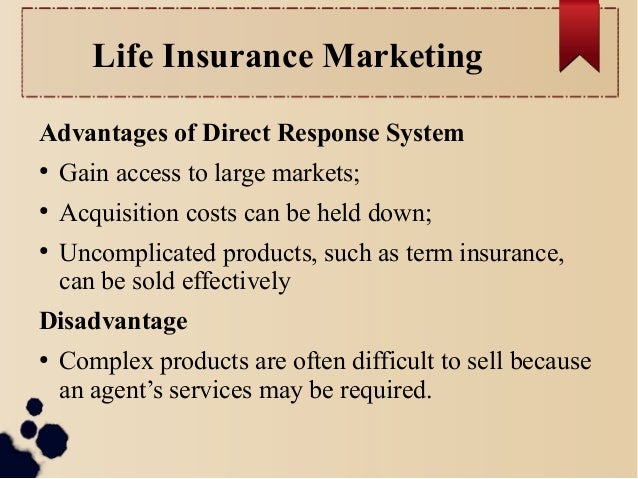 Life Insurance Marketing

Advantages of Direct Response System

• Gain access to large markets;

• Acquisition costs can be held down;

• Uncomplicated products, such as term insurance, can be sold effectively

Disadvantage

• Complex products are often difficult to sell because an agent's services may be required.